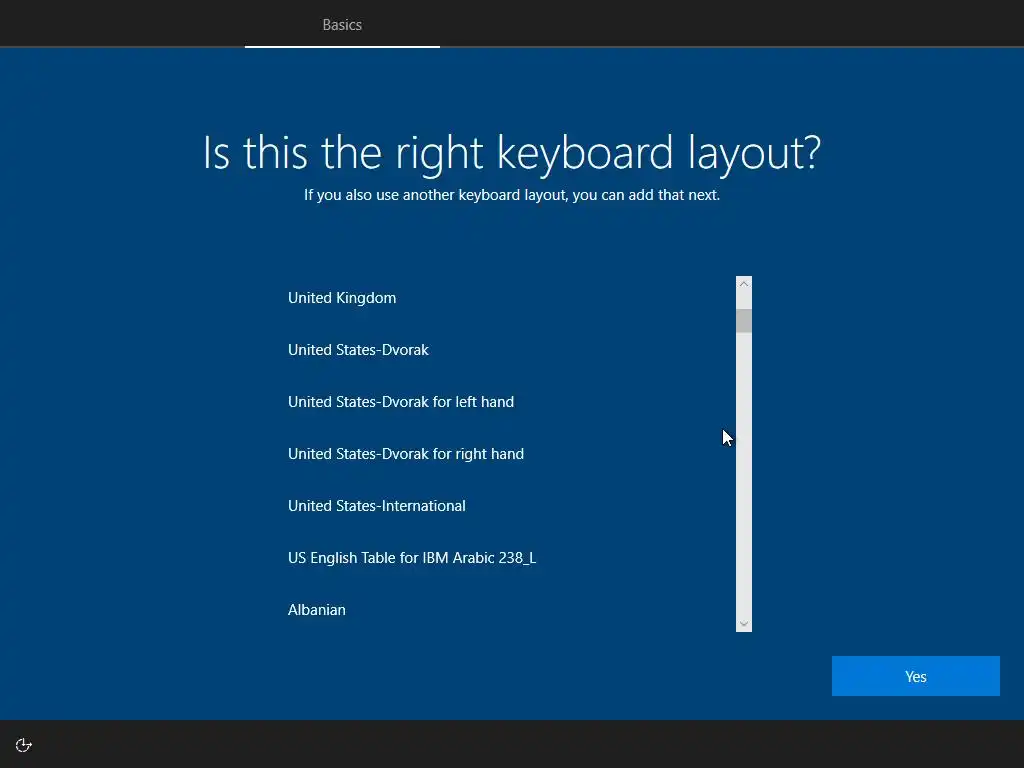 Basics

Is this the right keyboard layout?
If you also use another keyboard layout, you can add that next.

United Kingdom

United States-Dvorak

United States-Dvorak for left hand

United States-Dvorak for right hand

United States-International

US English Table for IBM Arabic 238_L

Albanian

Yes